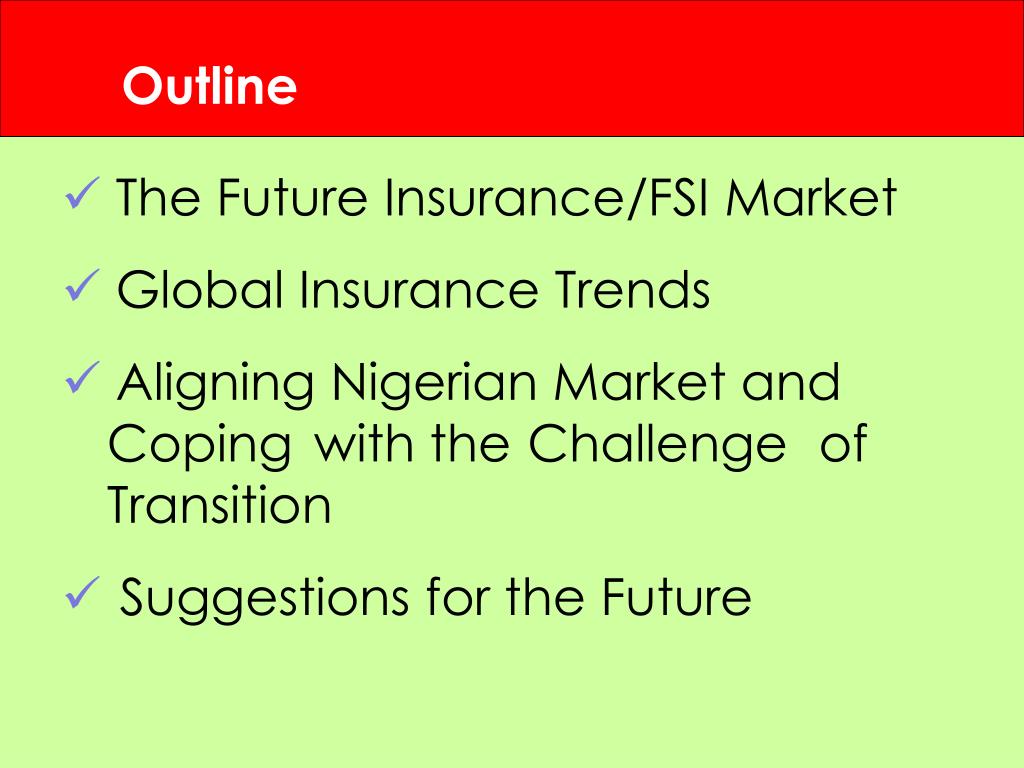 Outline

✓ The Future Insurance/FSI Market

✓ Global Insurance Trends

✓ Aligning Nigerian Market and Coping with the Challenge of Transition

✓ Suggestions for the Future